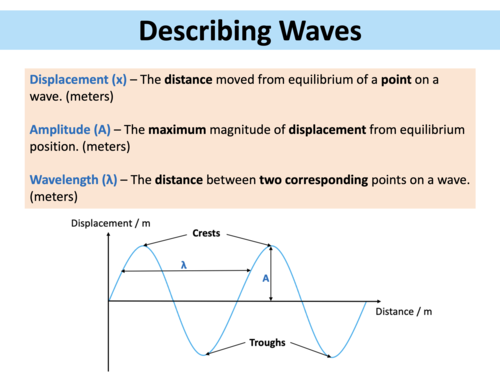 Describing Waves

Displacement (x) – The distance moved from equilibrium of a point on a wave. (meters)

Amplitude (A) – The maximum magnitude of displacement from equilibrium position. (meters)

Wavelength (λ) – The distance between two corresponding points on a wave. (meters)

Displacement / m

Crests

λ

A

Distance / m

Troughs